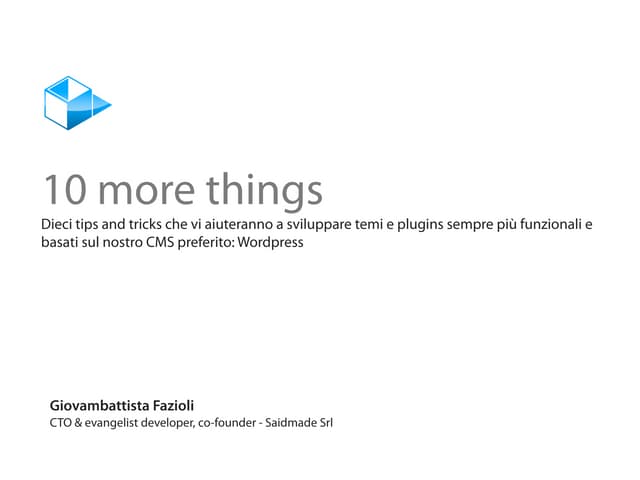 10 more things

Dieci tips and tricks che vi aiuteranno a sviluppare temi e plugins sempre più funzionali e basati sul nostro CMS preferito: Wordpress

Giovambattista Fazioli
CTO & evangelist developer, co-founder - Saidmade Srl